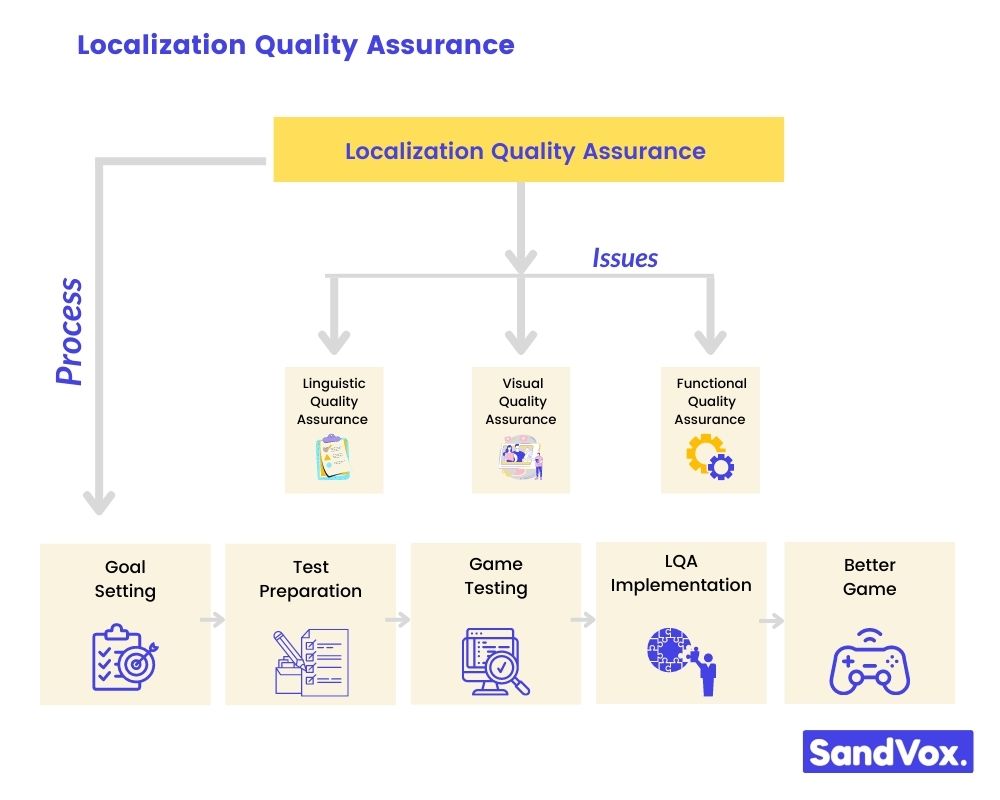 Localization Quality Assurance

Localization Quality Assurance

Process

Issues

Linguistic Quality Assurance

Visual Quality Assurance

Functional Quality Assurance

Goal Setting

Test Preparation

Game Testing

LQA Implementation

Better Game

SandVox.